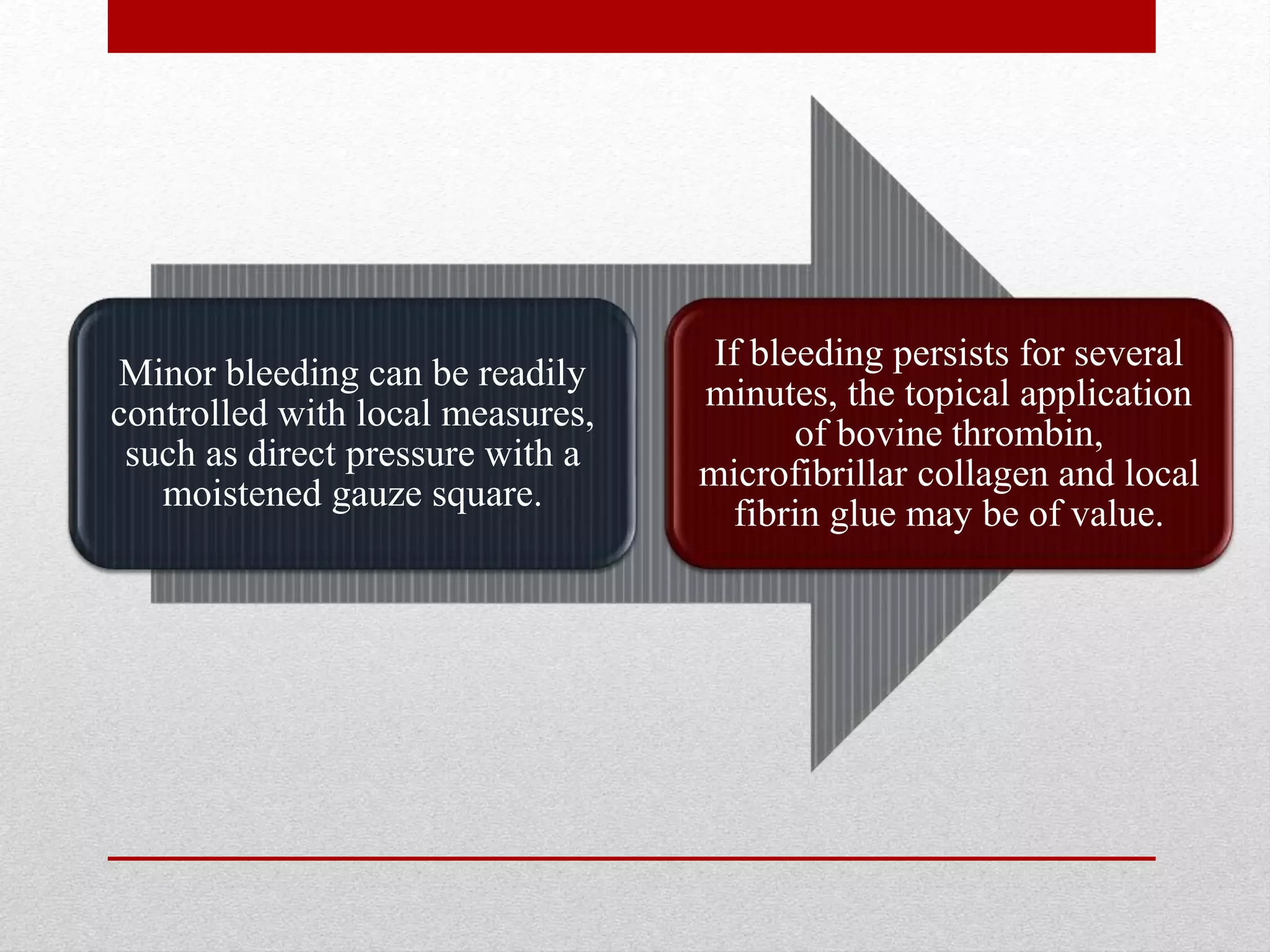 Minor bleeding can be readily controlled with local measures, such as direct pressure with a moistened gauze square.

If bleeding persists for several minutes, the topical application of bovine thrombin, microfibrillar collagen and local fibrin glue may be of value.